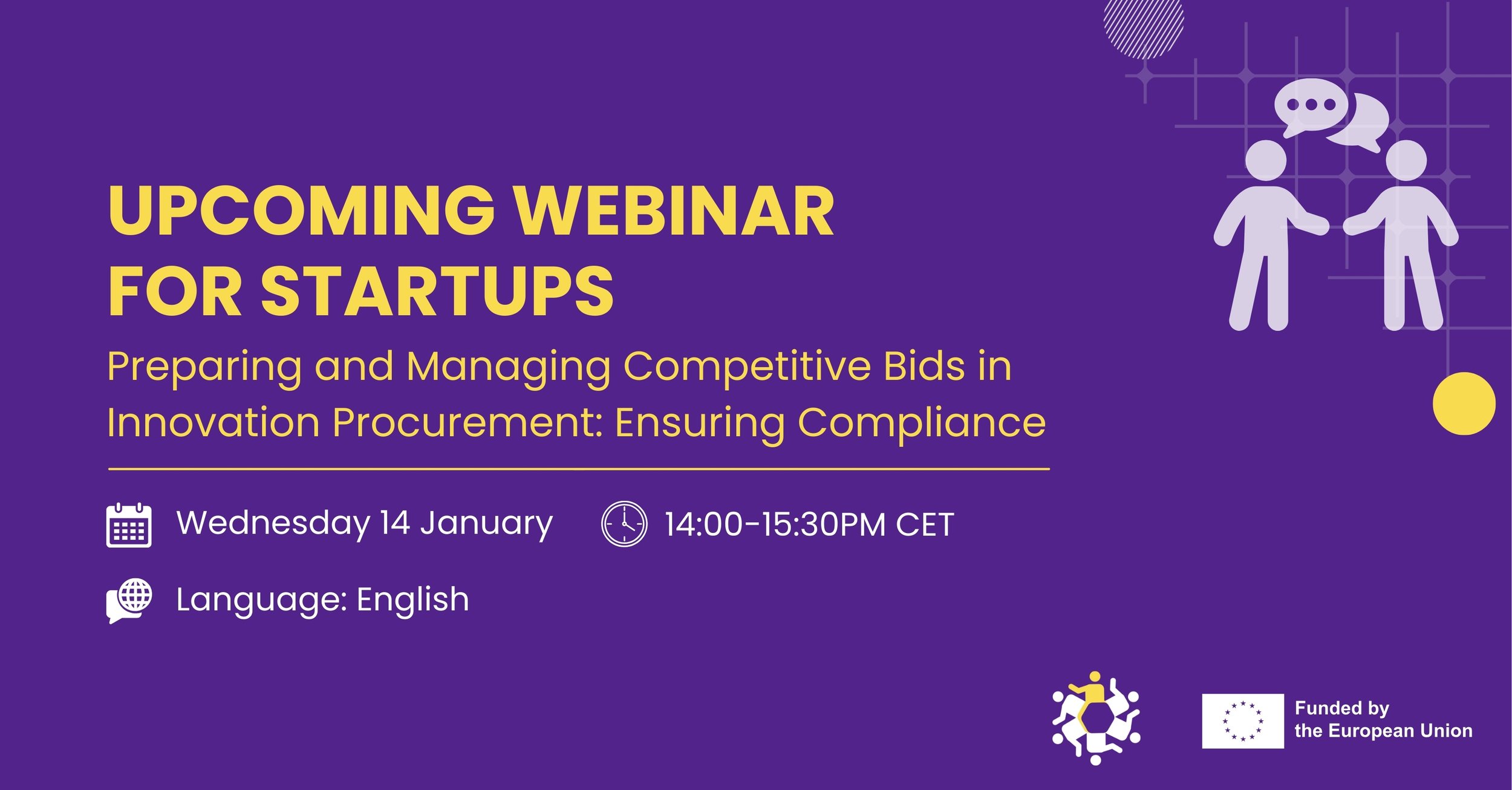 UPCOMING WEBINAR
FOR STARTUPS

Preparing and Managing Competitive Bids in Innovation Procurement: Ensuring Compliance

Wednesday 14 January

14:00-15:30PM CET

Language: English

Funded by
the European Union